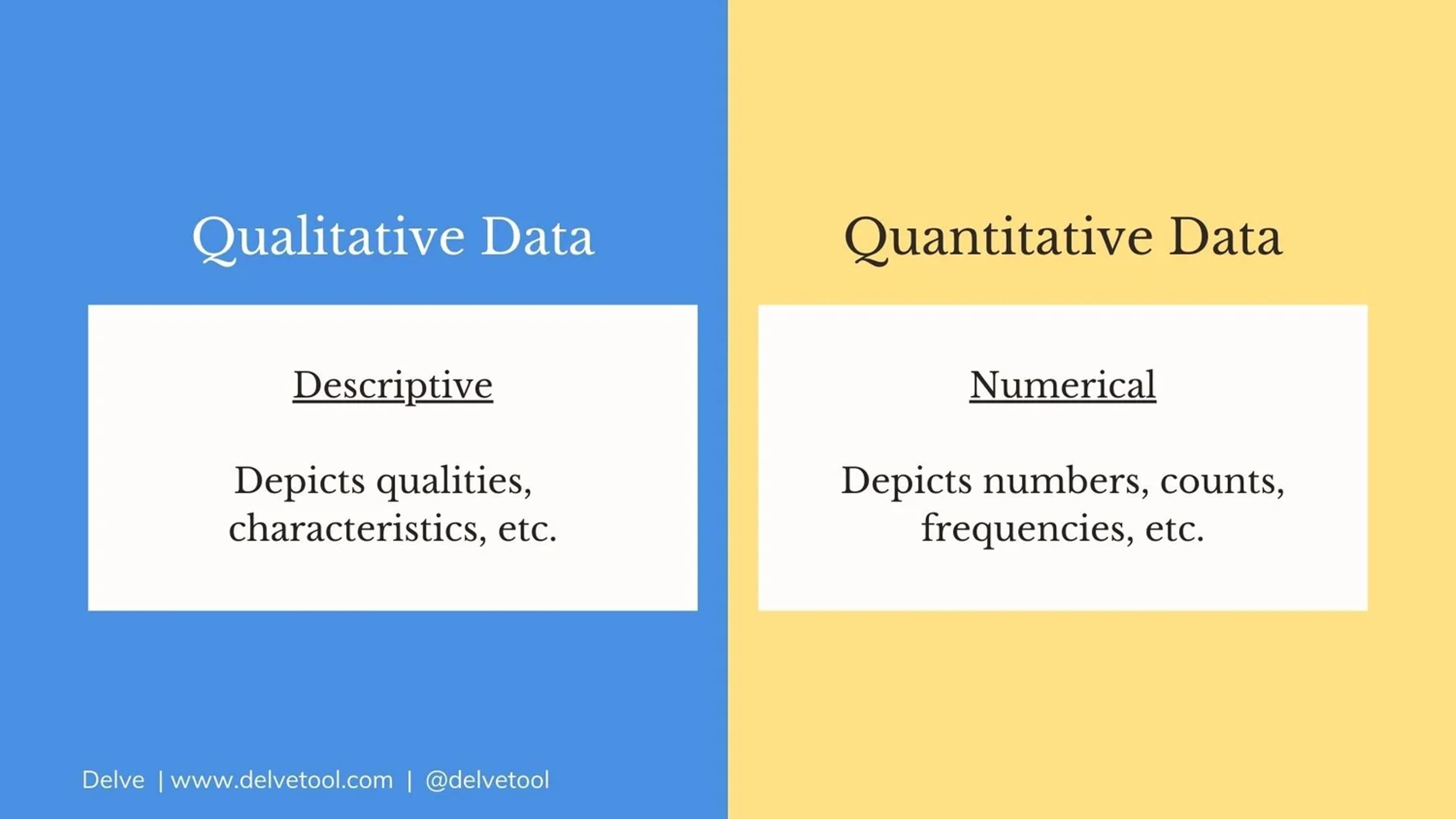 Qualitative Data

Descriptive

Depicts qualities, characteristics, etc.

Delve | www.delvetool.com | @delvetool

Quantitative Data

Numerical

Depicts numbers, counts, frequencies, etc.